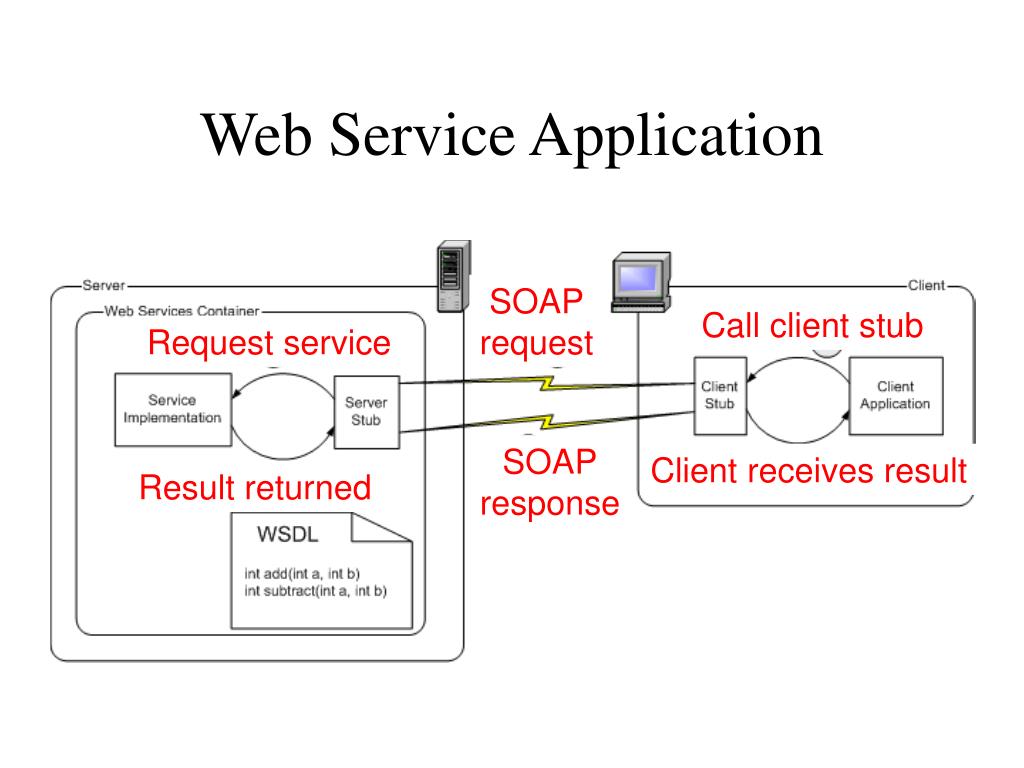 Web Service Application

Server

Web Services Container

Request service

Service Implementation

Server Stub

Result returned

WSDL

int add(int a, int b)
int subtract(int a, int b)

SOAP request

SOAP response

Client

Call client stub

Client Stub

Client Application

Client receives result